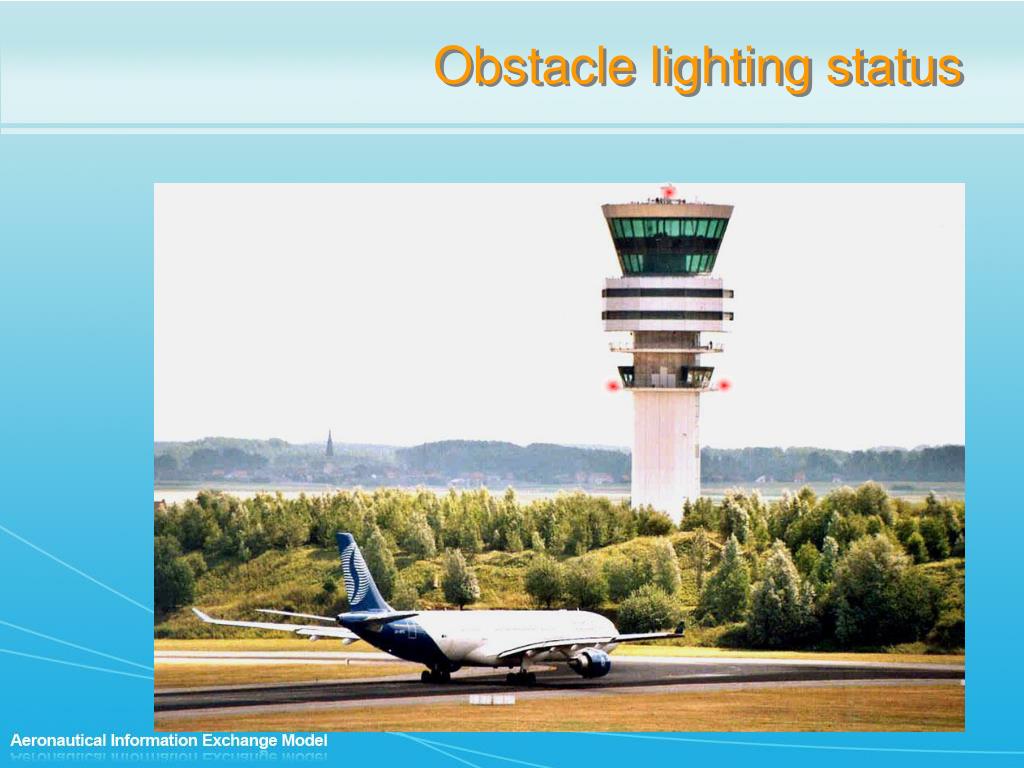 Obstacle lighting status

Aeronautical Information Exchange Model